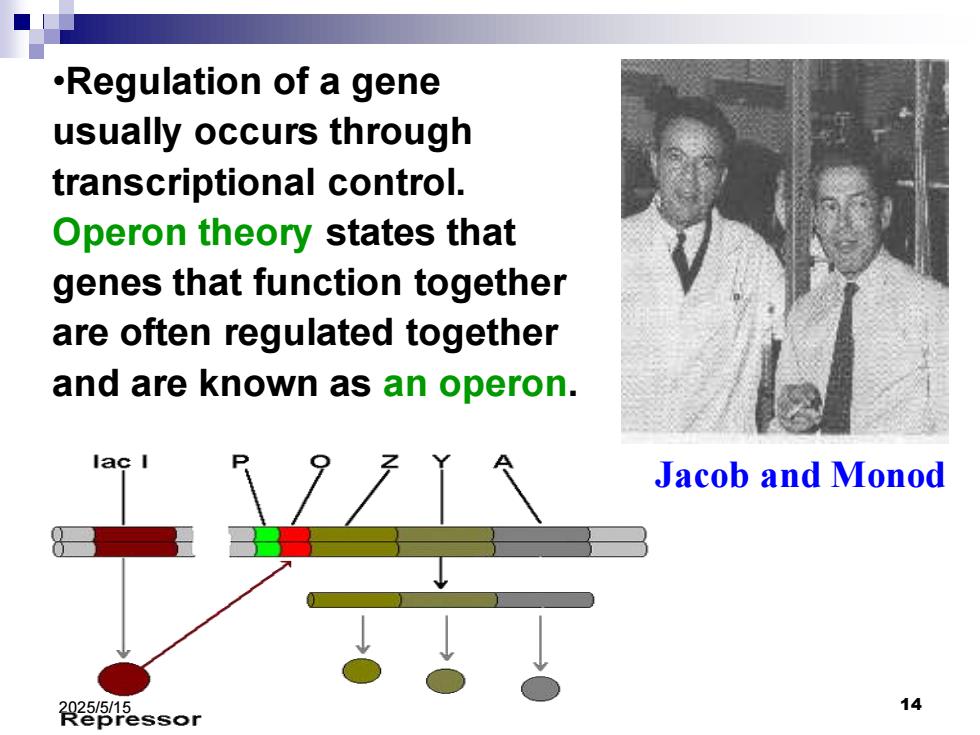 •Regulation of a gene usually occurs through transcriptional control. Operon theory states that genes that function together are often regulated together and are known as an operon.

Jacob and Monod

lac I

P

O

Z

Y

A

Repressor

2025/5/15

14